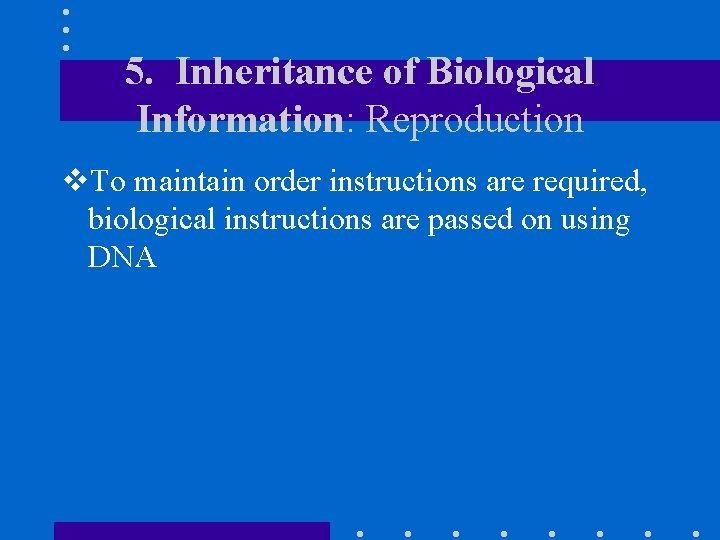 5. Inheritance of Biological Information: Reproduction

❖To maintain order instructions are required, biological instructions are passed on using DNA